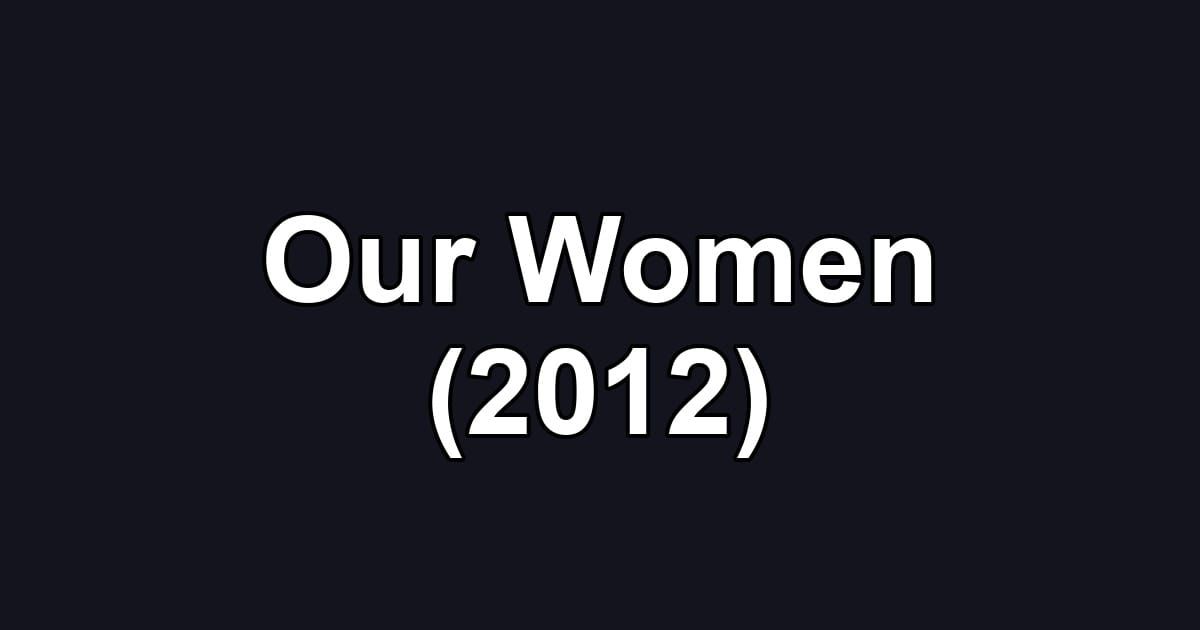 Our Women
(2012)